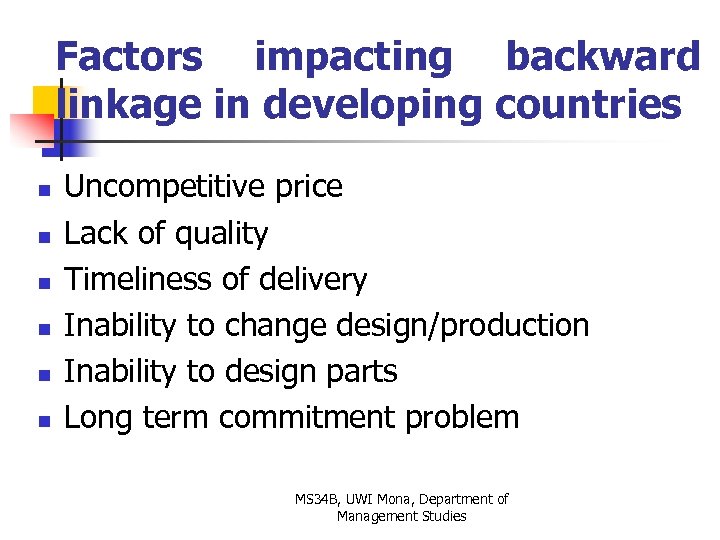 Factors impacting backward linkage in developing countries

- Uncompetitive price
- Lack of quality
- Timeliness of delivery
- Inability to change design/production
- Inability to design parts
- Long term commitment problem

MS34B, UWI Mona, Department of Management Studies